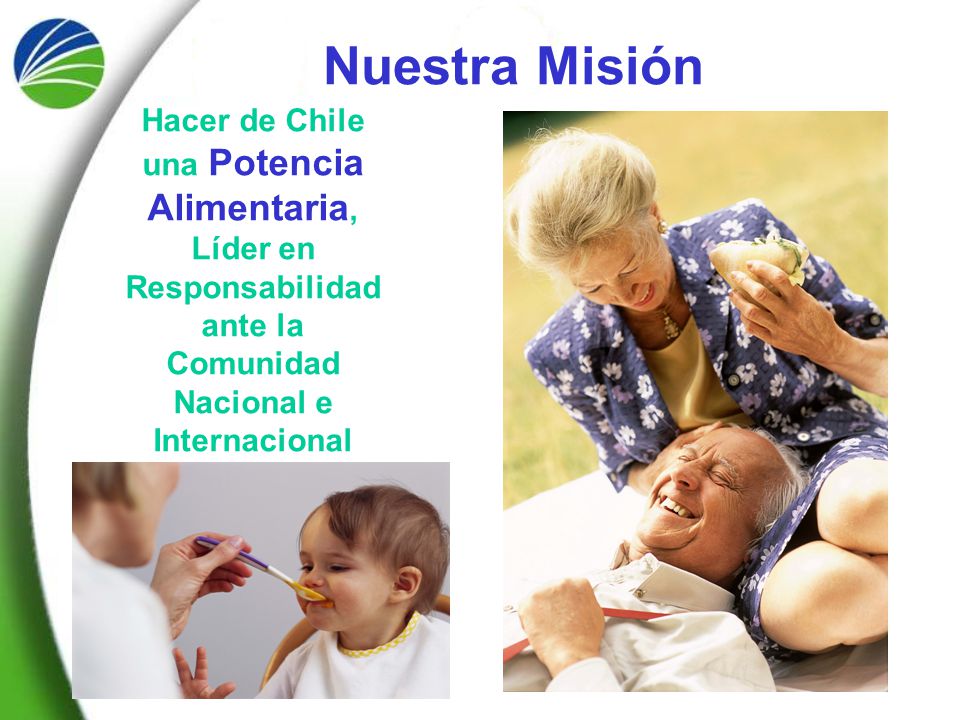 Nuestra Misión

Hacer de Chile una Potencia Alimentaria, Líder en Responsabilidad ante la Comunidad Nacional e Internacional